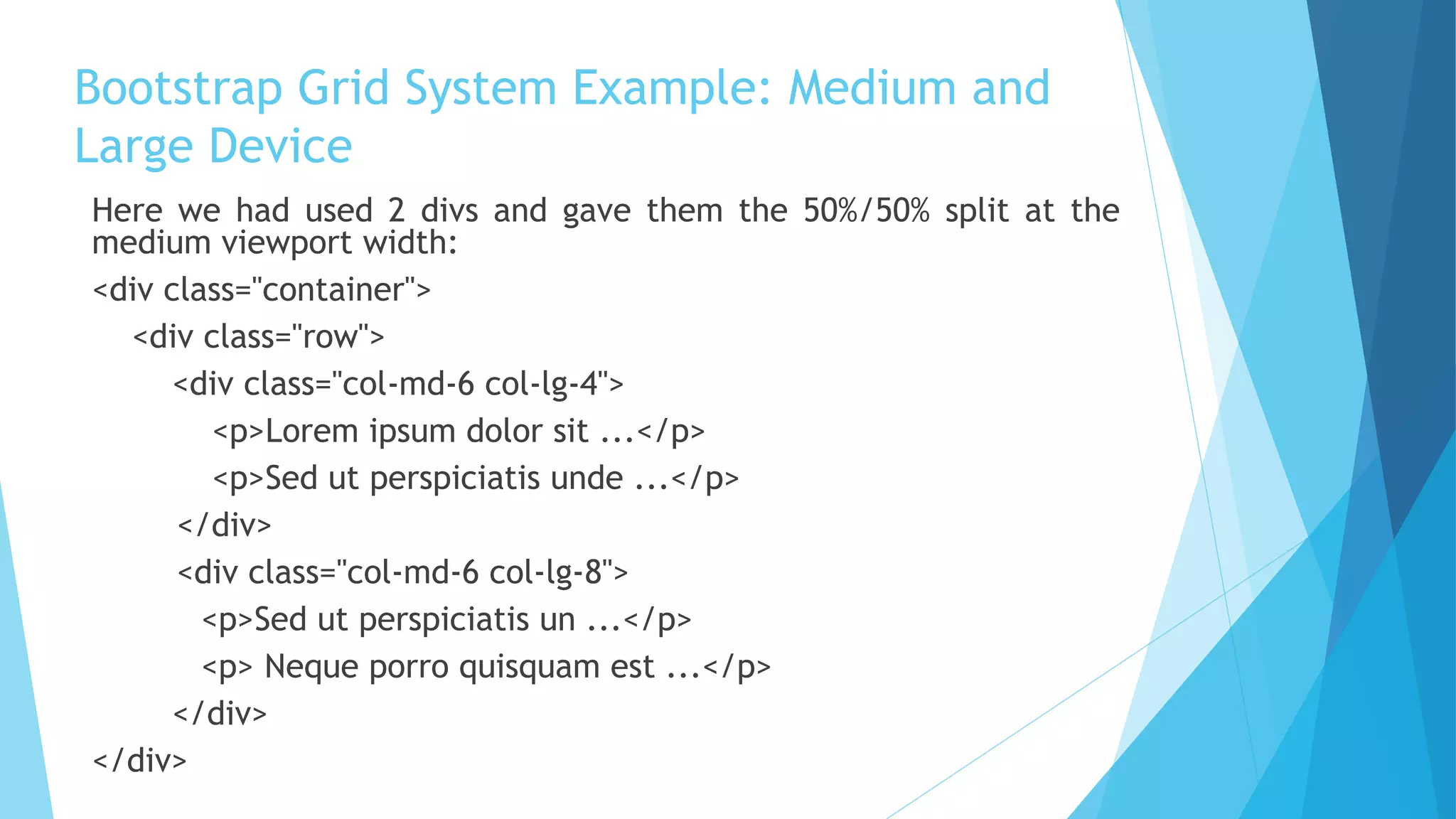 Bootstrap Grid System Example: Medium and Large Device

Here we had used 2 divs and gave them the 50%/50% split at the medium viewport width:

<div class="container">

<div class="row">

<div class="col-md-6 col-lg-4">

<p>Lorem ipsum dolor sit ...</p>

<p>Sed ut perspiciatis unde ...</p>

</div>

<div class="col-md-6 col-lg-8">

<p>Sed ut perspiciatis un ...</p>

<p> Neque porro quisquam est ...</p>

</div>

</div>